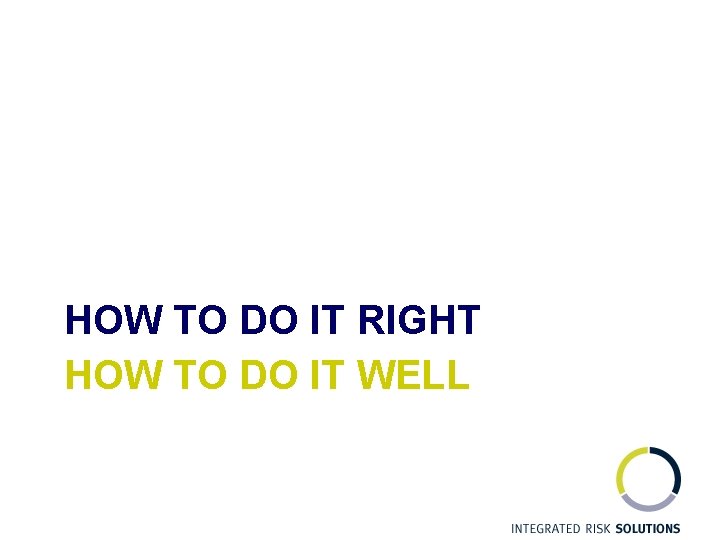 HOW TO DO IT RIGHT
HOW TO DO IT WELL

INTEGRATED RISK SOLUTIONS